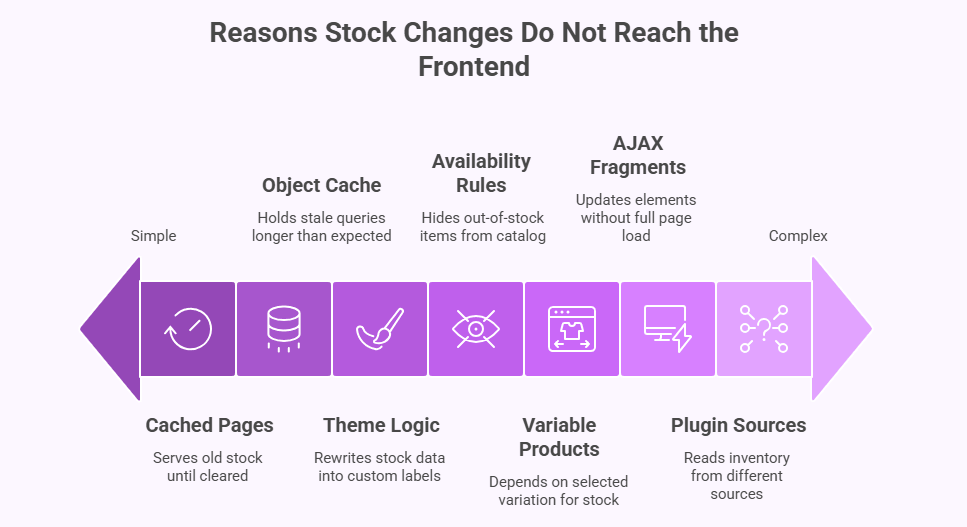 Reasons Stock Changes Do Not Reach the Frontend

Simple

Object Cache
Holds stale queries longer than expected

Availability Rules
Hides out-of-stock items from catalog

AJAX Fragments
Updates elements without full page load

Complex

Cached Pages
Serves old stock until cleared

Theme Logic
Rewrites stock data into custom labels

Variable Products
Depends on selected variation for stock

Plugin Sources
Reads inventory from different sources